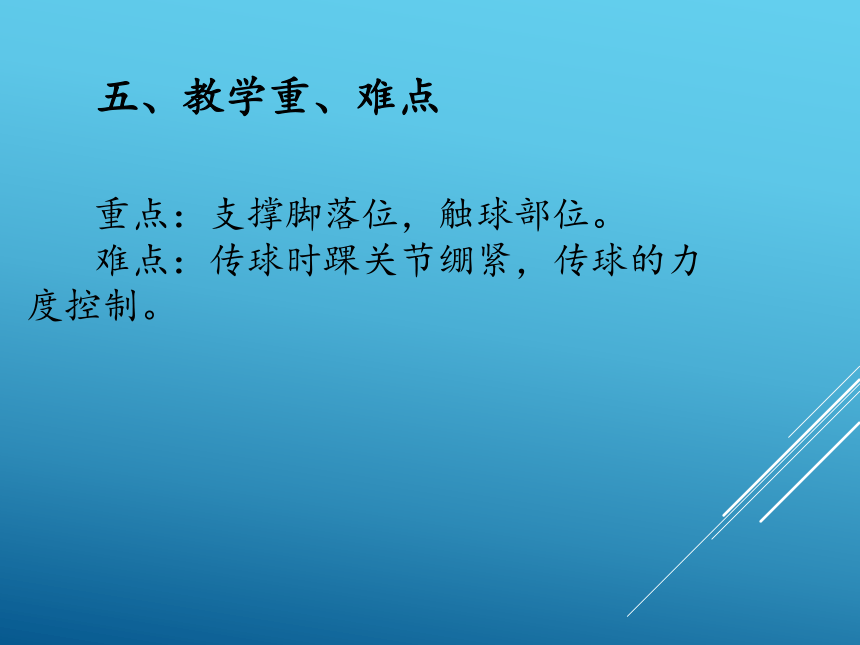 五、教学重、难点

重点：支撑脚落位，触球部位。

难点：传球时踝关节绷紧，传球的力度控制。